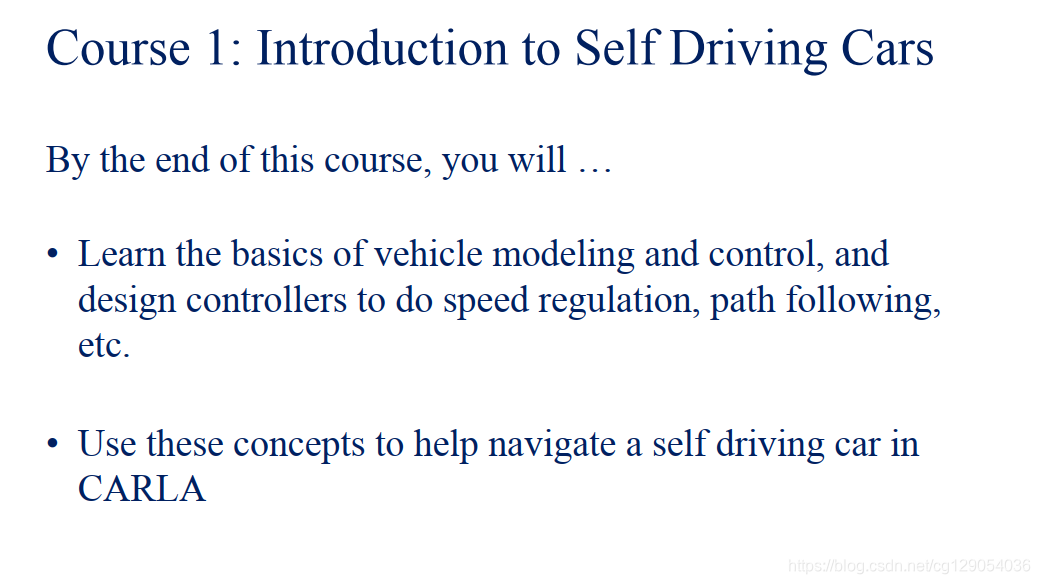 Course 1: Introduction to Self Driving Cars

By the end of this course, you will …

• Learn the basics of vehicle modeling and control, and design controllers to do speed regulation, path following, etc.

• Use these concepts to help navigate a self driving car in CARLA

https://blog.csdn.net/cg129054036